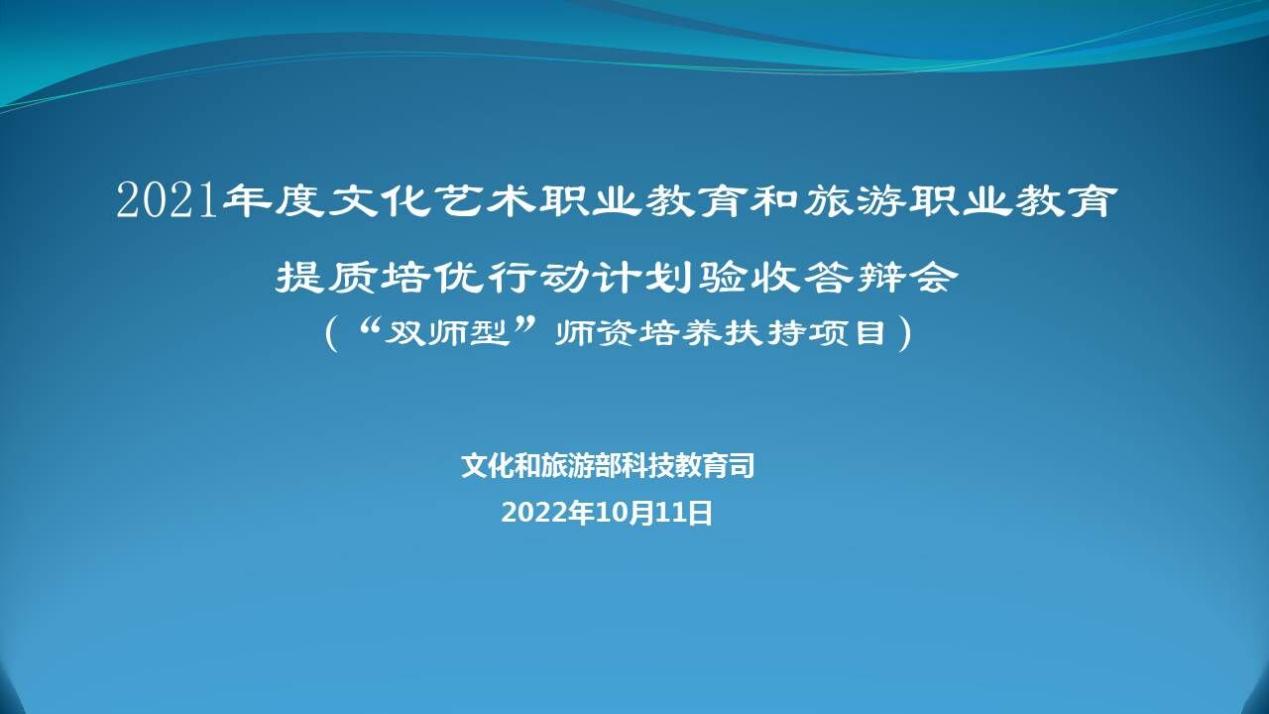 2021年度文化艺术职业教育和旅游职业教育

提质培优行动计划验收答辩会

（“双师型”师资培养扶持项目）

文化和旅游部科技教育司

2022年10月11日